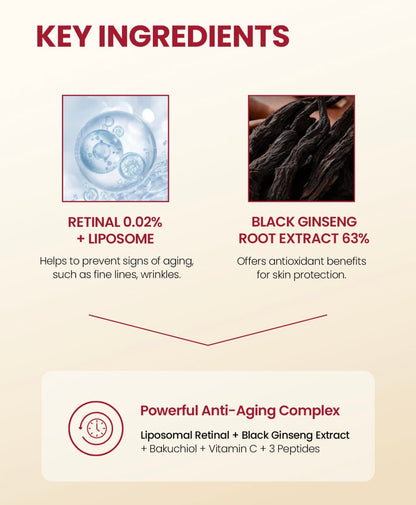 KEY INGREDIENTS

RETINAL 0.02%
+ LIPOSOME

Helps to prevent signs of aging, such as fine lines, wrinkles.

BLACK GINSENG
ROOT EXTRACT 63%

Offers antioxidant benefits for skin protection.

Powerful Anti-Aging Complex

Liposomal Retinal + Black Ginseng Extract
+ Bakuchiol + Vitamin C + 3 Peptides